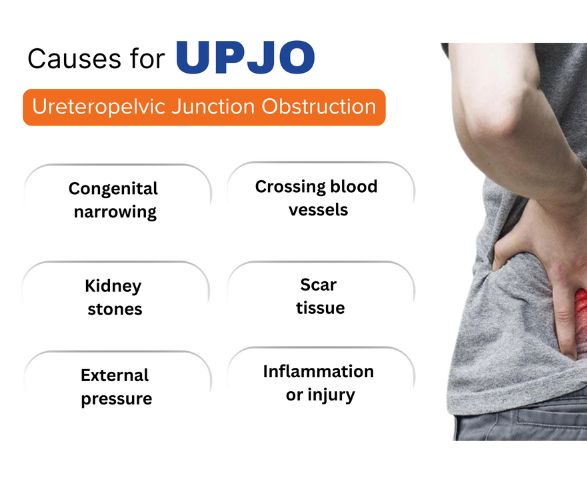 Causes for UPJO

Ureteropelvic Junction Obstruction

Congenital narrowing

Crossing blood vessels

Kidney stones

Scar tissue

External pressure

Inflammation or injury